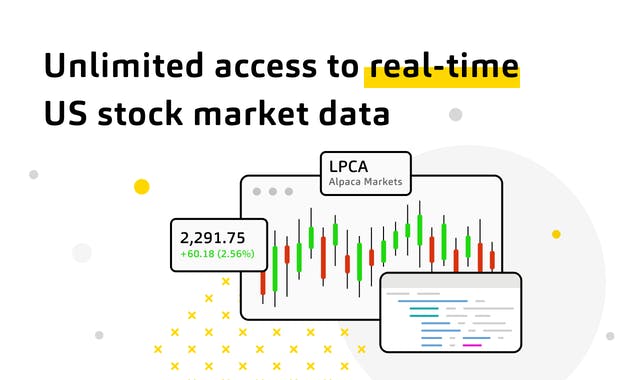 Unlimited access to real-time US stock market data

LPCA
Alpaca Markets

2,291.75
+60.18 (2.56%)